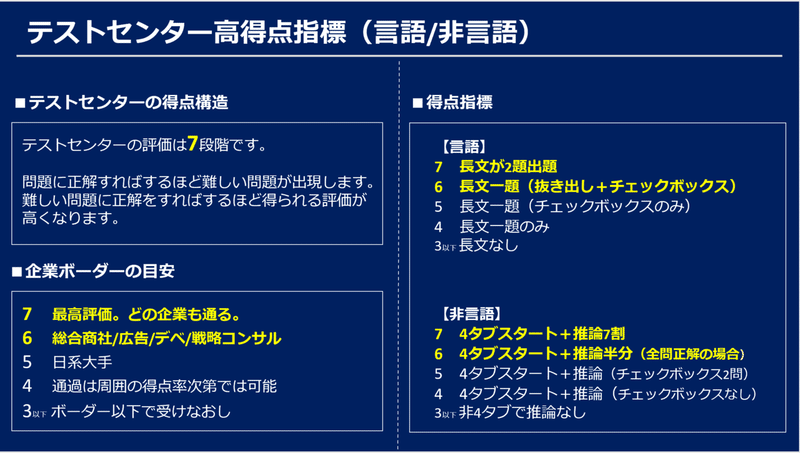 テストセンター高得点指標（言語/非言語）

■テストセンターの得点構造

テストセンターの評価は7段階です。

問題に正解すればするほど難しい問題が出現します。難しい問題に正解をすればするほど得られる評価が高くなります。

■企業ボーダーの目安

7　最高評価。どの企業も通る。
6　総合商社/広告/デベ/戦略コンサル
5　日系大手
4　通過は周囲の得点率次第では可能
3以下 ボーダー以下で受けなおし

■得点指標

【言語】
7　長文が2題出題
6　長文一題（抜き出し＋チェックボックス）
5　長文一題（チェックボックスのみ）
4　長文一題のみ
3以下 長文なし

【非言語】
7　4タブスタート＋推論7割
6　4タブスタート＋推論半分（全問正解の場合）
5　4タブスタート＋推論（チェックボックス2問）
4　4タブスタート＋推論（チェックボックスなし）
3以下 非4タブで推論なし